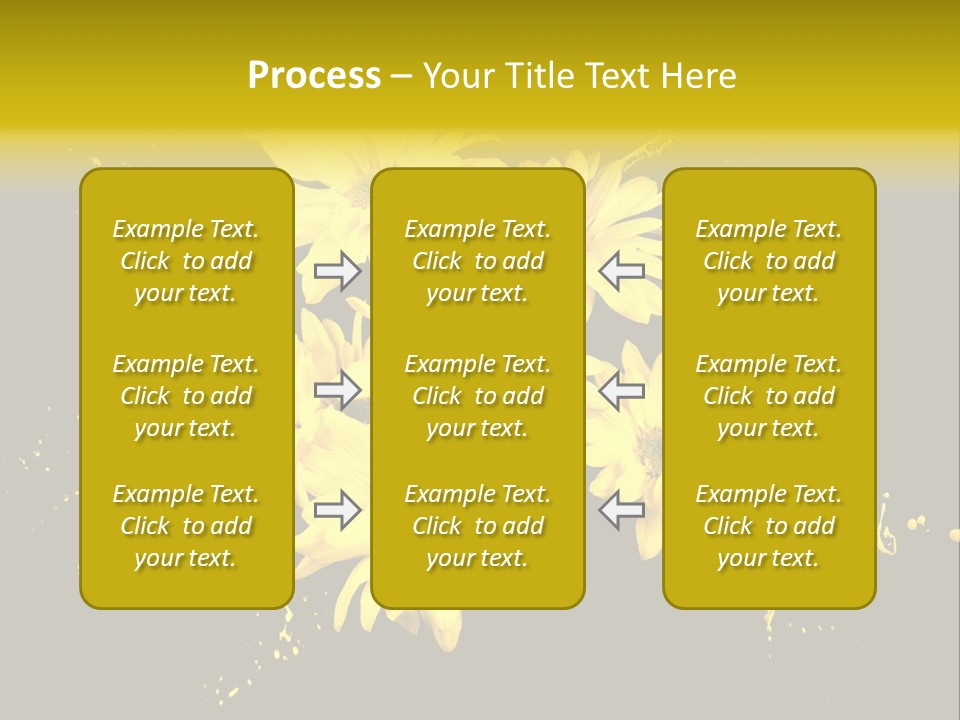 Process – Your Title Text Here

Example Text. Click to add your text.

Example Text. Click to add your text.

Example Text. Click to add your text.

Example Text. Click to add your text.

Example Text. Click to add your text.

Example Text. Click to add your text.

Example Text. Click to add your text.

Example Text. Click to add your text.

Example Text. Click to add your text.